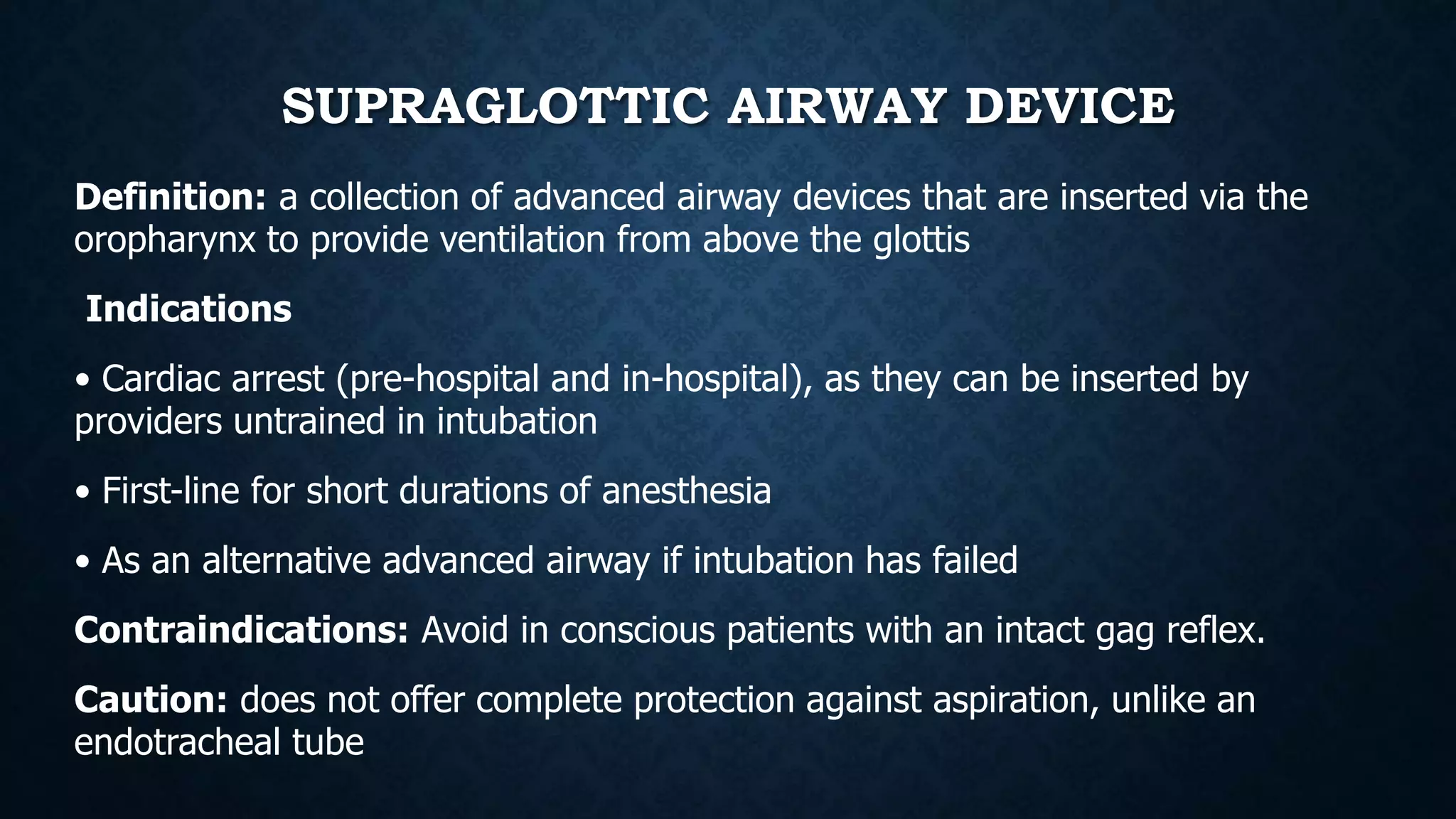 SUPRAGLOTTIC AIRWAY DEVICE

Definition: a collection of advanced airway devices that are inserted via the oropharynx to provide ventilation from above the glottis

Indications

• Cardiac arrest (pre-hospital and in-hospital), as they can be inserted by providers untrained in intubation

• First-line for short durations of anesthesia

• As an alternative advanced airway if intubation has failed

Contraindications: Avoid in conscious patients with an intact gag reflex.

Caution: does not offer complete protection against aspiration, unlike an endotracheal tube